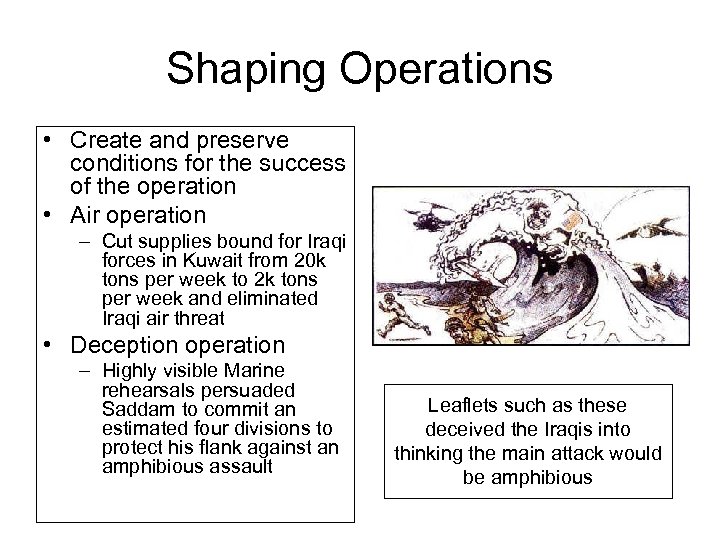 Shaping Operations

• Create and preserve conditions for the success of the operation
• Air operation
– Cut supplies bound for Iraqi forces in Kuwait from 20k tons per week to 2k tons per week and eliminated Iraqi air threat
• Deception operation
– Highly visible Marine rehearsals persuaded Saddam to commit an estimated four divisions to protect his flank against an amphibious assault

Leaflets such as these deceived the Iraqis into thinking the main attack would be amphibious